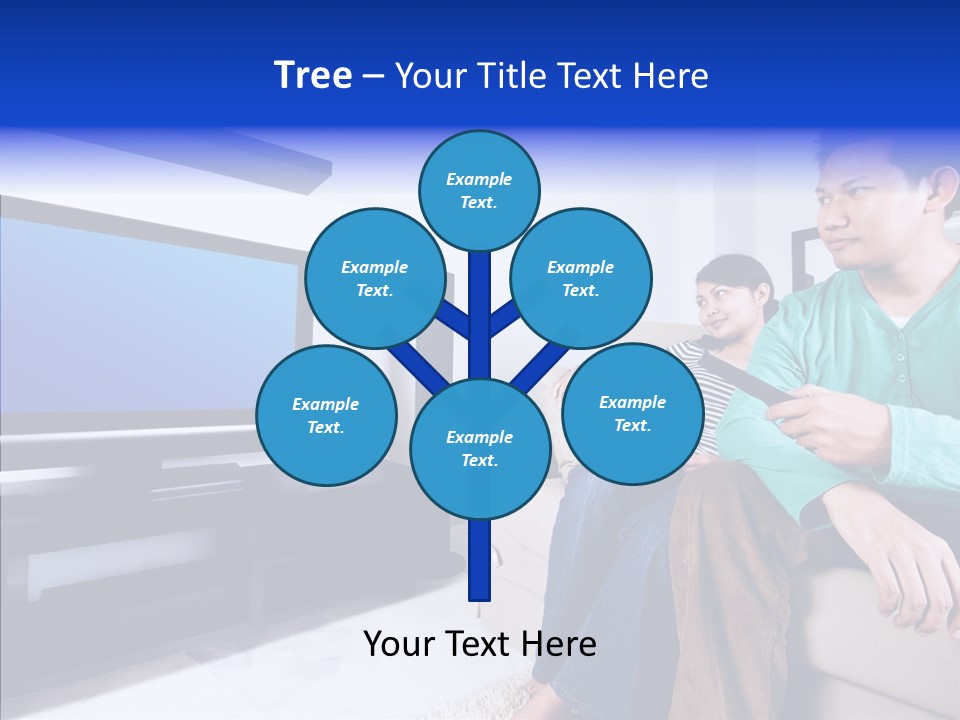 Tree – Your Title Text Here

Example Text.

Example Text.

Example Text.

Example Text.

Example Text.

Example Text.

Your Text Here